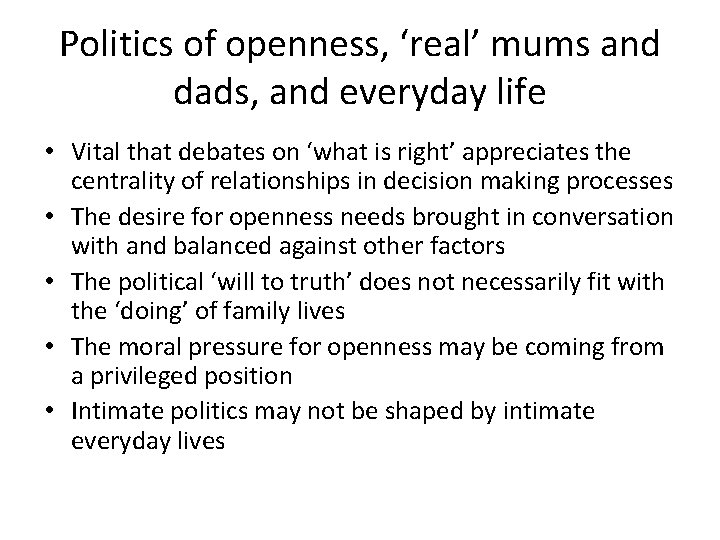 Politics of openness, ‘real’ mums and dads, and everyday life

• Vital that debates on ‘what is right’ appreciates the centrality of relationships in decision making processes
• The desire for openness needs brought in conversation with and balanced against other factors
• The political ‘will to truth’ does not necessarily fit with the ‘doing’ of family lives
• The moral pressure for openness may be coming from a privileged position
• Intimate politics may not be shaped by intimate everyday lives